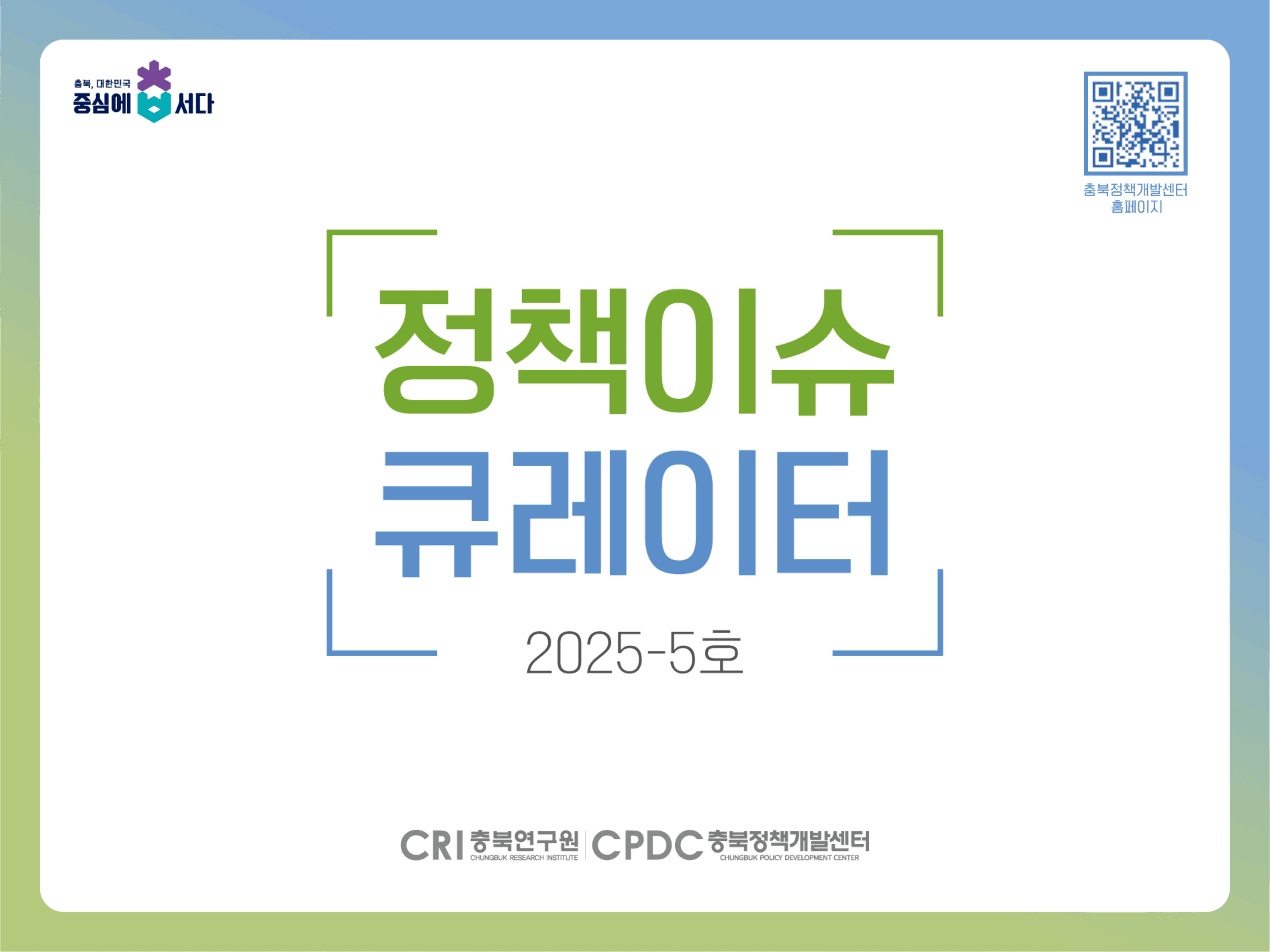 충북, 대한민국
중심에 서다

충북정책개발센터
홈페이지

정책이슈
큐레이터

2025-5호

CRI 충북연구원
CHUNGBUK RESEARCH INSTITUTE
CPDC 충북정책개발센터
CHUNGBUK POLICY DEVELOPMENT CENTER